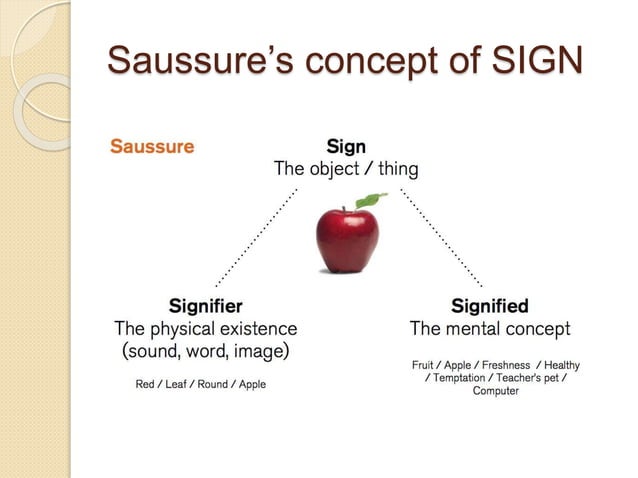 Saussure's concept of SIGN

Saussure

Sign
The object / thing

Signifier
The physical existence (sound, word, image)

Red / Leaf / Round / Apple

Signified
The mental concept

Fruit / Apple / Freshness / Healthy / Temptation / Teacher's pet / Computer